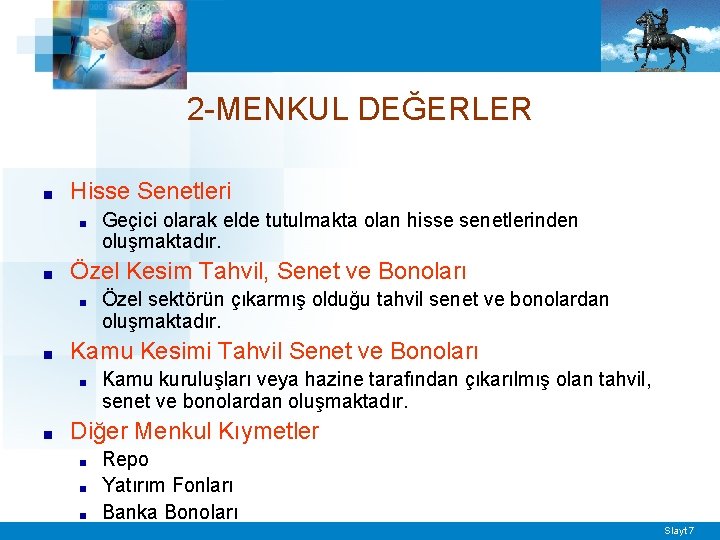 2-MENKUL DEĞERLER

- Hisse Senetleri
  - Geçici olarak elde tutulmakta olan hisse senetlerinden oluşmaktadır.
- Özel Kesim Tahvil, Senet ve Bonoları
  - Özel sektörün çıkarmış olduğu tahvil senet ve bonolardan oluşmaktadır.
- Kamu Kesimi Tahvil Senet ve Bonoları
  - Kamu kuruluşları veya hazine tarafından çıkarılmış olan tahvil, senet ve bonolardan oluşmaktadır.
- Diğer Menkul Kıymetler
  - Repo
  - Yatırım Fonları
  - Banka Bonoları

Slayt 7